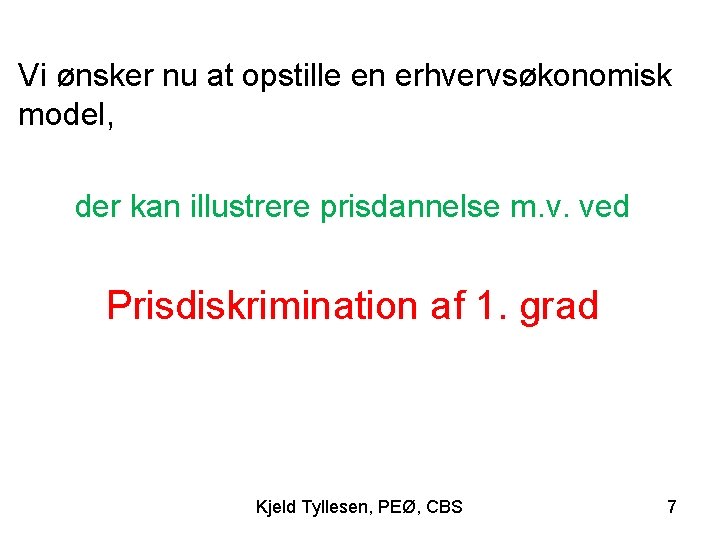 Vi ønsker nu at opstille en erhvervsøkonomisk model,

der kan illustrere prisdannelse m.v. ved

Prisdiskrimination af 1. grad

Kjeld Tyllesen, PEØ, CBS

7